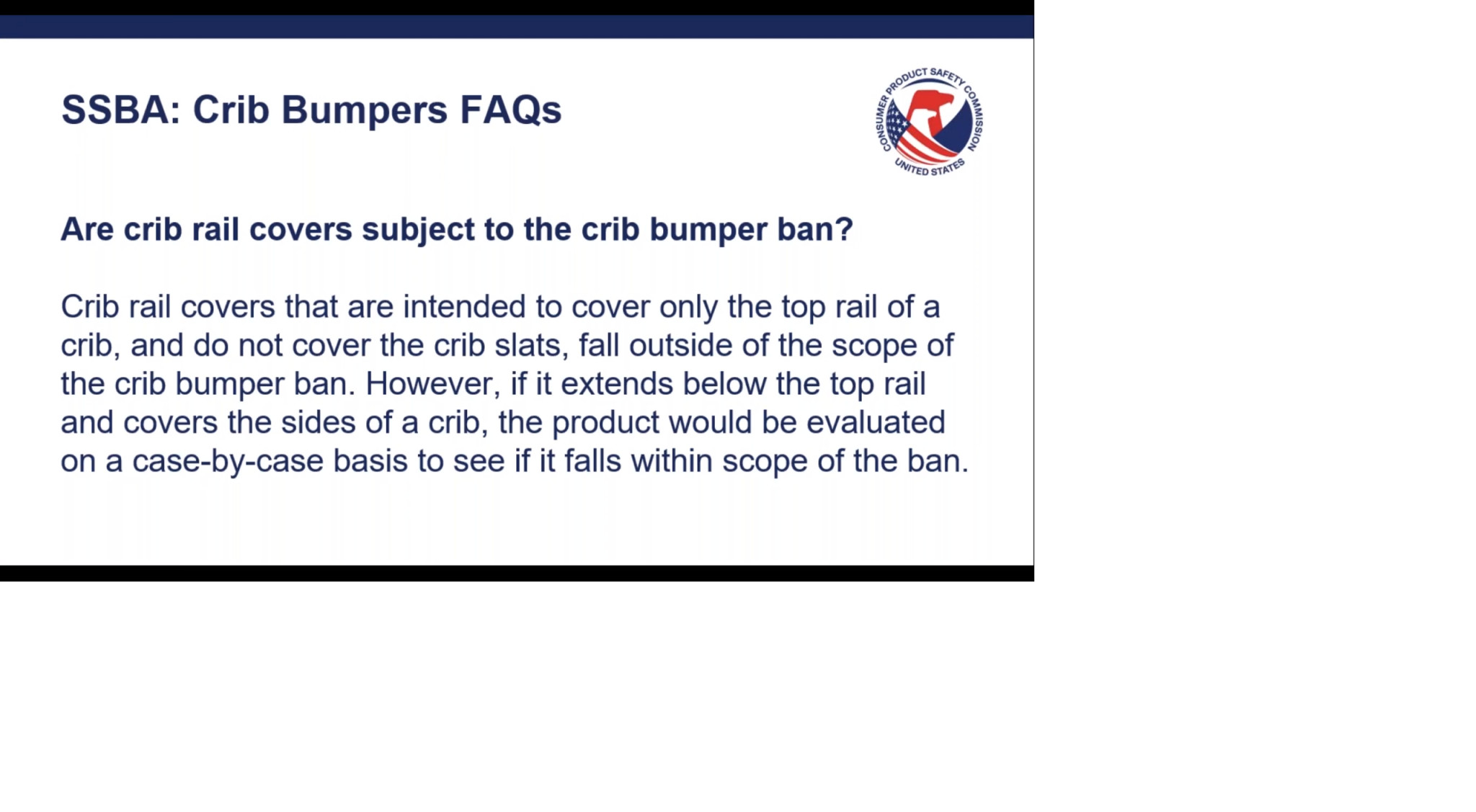 SSBA: Crib Bumpers FAQs

CONSUMER PRODUCT SAFETY COMMISSION
UNITED STATES

Are crib rail covers subject to the crib bumper ban?

Crib rail covers that are intended to cover only the top rail of a crib, and do not cover the crib slats, fall outside of the scope of the crib bumper ban. However, if it extends below the top rail and covers the sides of a crib, the product would be evaluated on a case-by-case basis to see if it falls within scope of the ban.